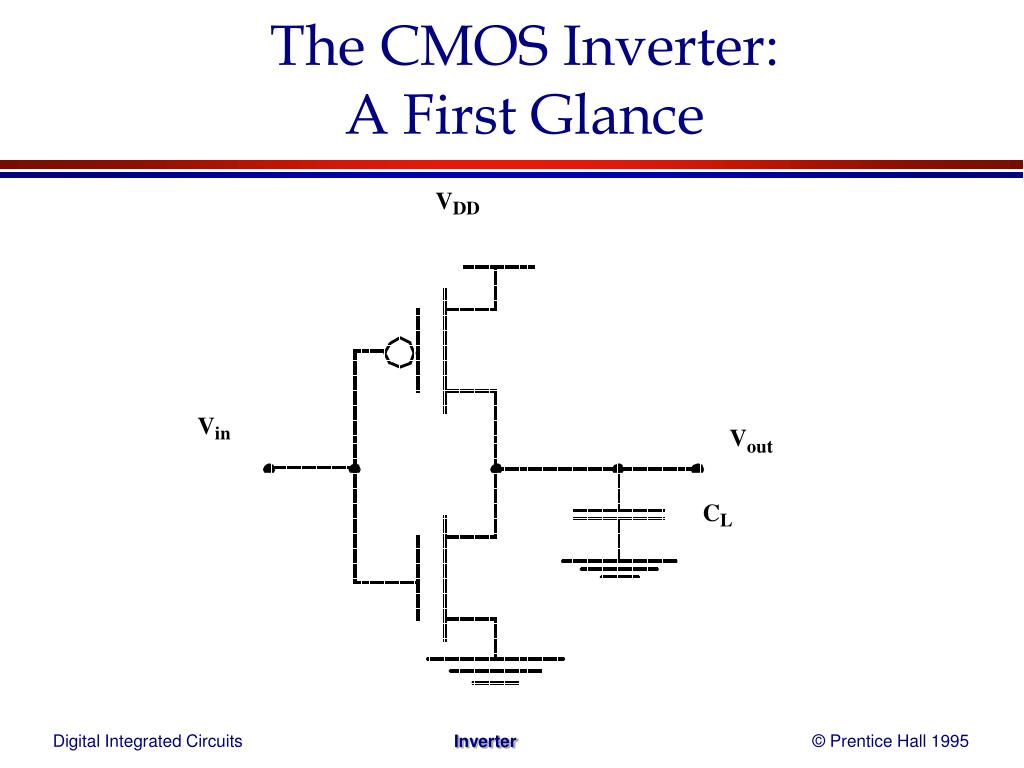 The CMOS Inverter:
A First Glance

$V_{DD}$

$V_{in}$

$V_{out}$

$C_L$

Digital Integrated Circuits

Inverter

© Prentice Hall 1995